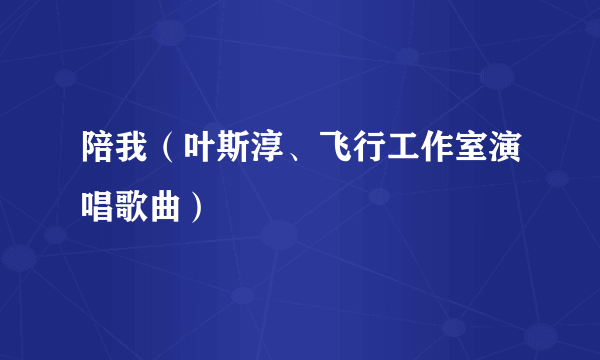 陪我（叶斯淳、飞行工作室演唱歌曲）